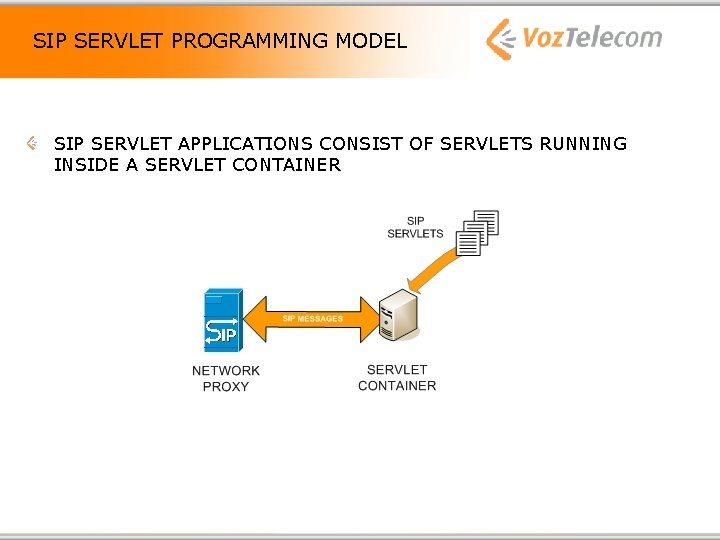 SIP SERVLET PROGRAMMING MODEL

VozTelecom

SIP SERVLET APPLICATIONS CONSIST OF SERVLETS RUNNING INSIDE A SERVLET CONTAINER

SIP SERVLETS

SIP

SIP MESSAGES

NETWORK PROXY

SERVLET CONTAINER